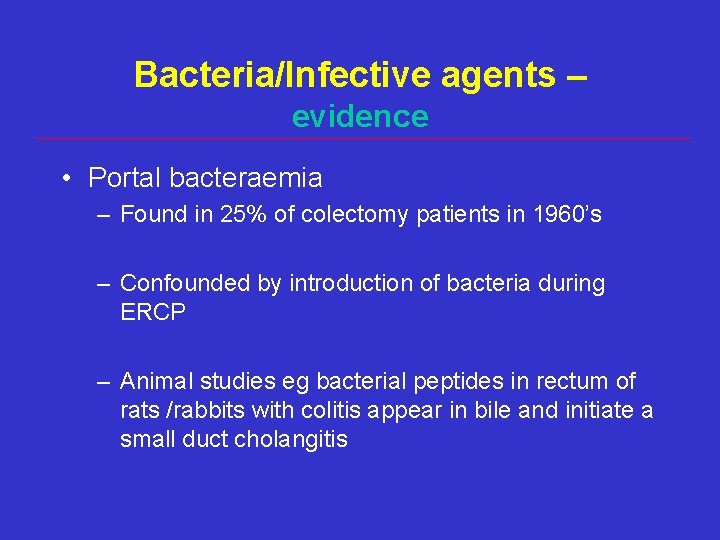 Bacteria/Infective agents – evidence

• Portal bacteraemia

– Found in 25% of colectomy patients in 1960's

– Confounded by introduction of bacteria during ERCP

– Animal studies eg bacterial peptides in rectum of rats /rabbits with colitis appear in bile and initiate a small duct cholangitis